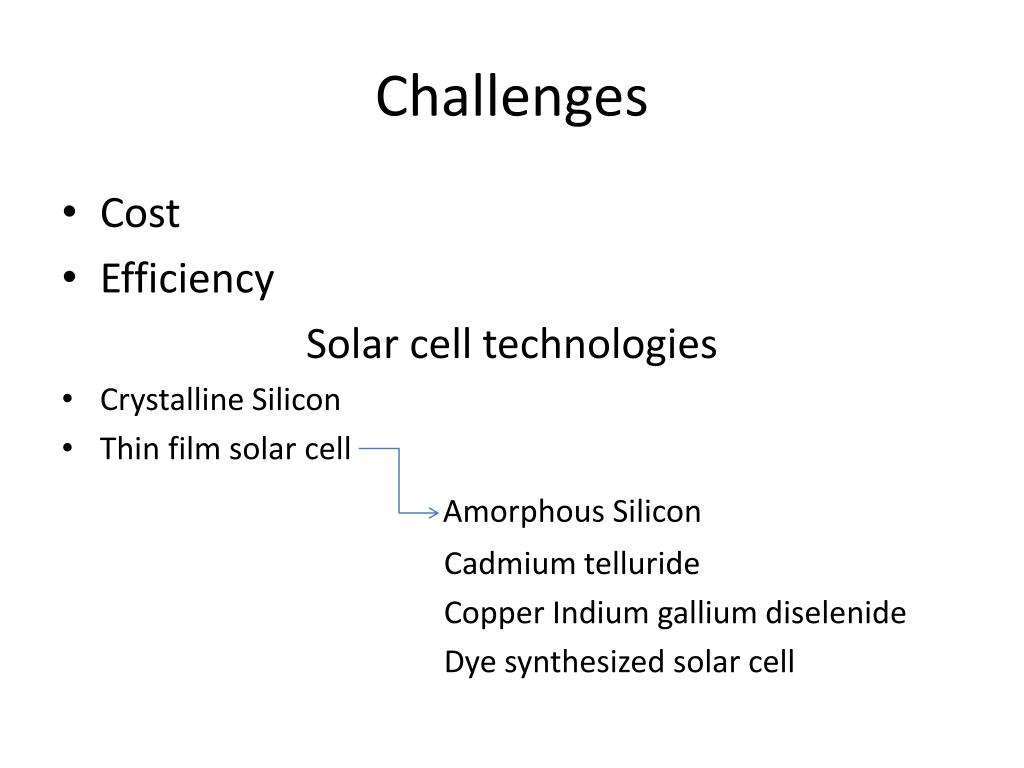 Challenges

• Cost
• Efficiency

Solar cell technologies

• Crystalline Silicon
• Thin film solar cell

Amorphous Silicon
Cadmium telluride
Copper Indium gallium diselenide
Dye synthesized solar cell